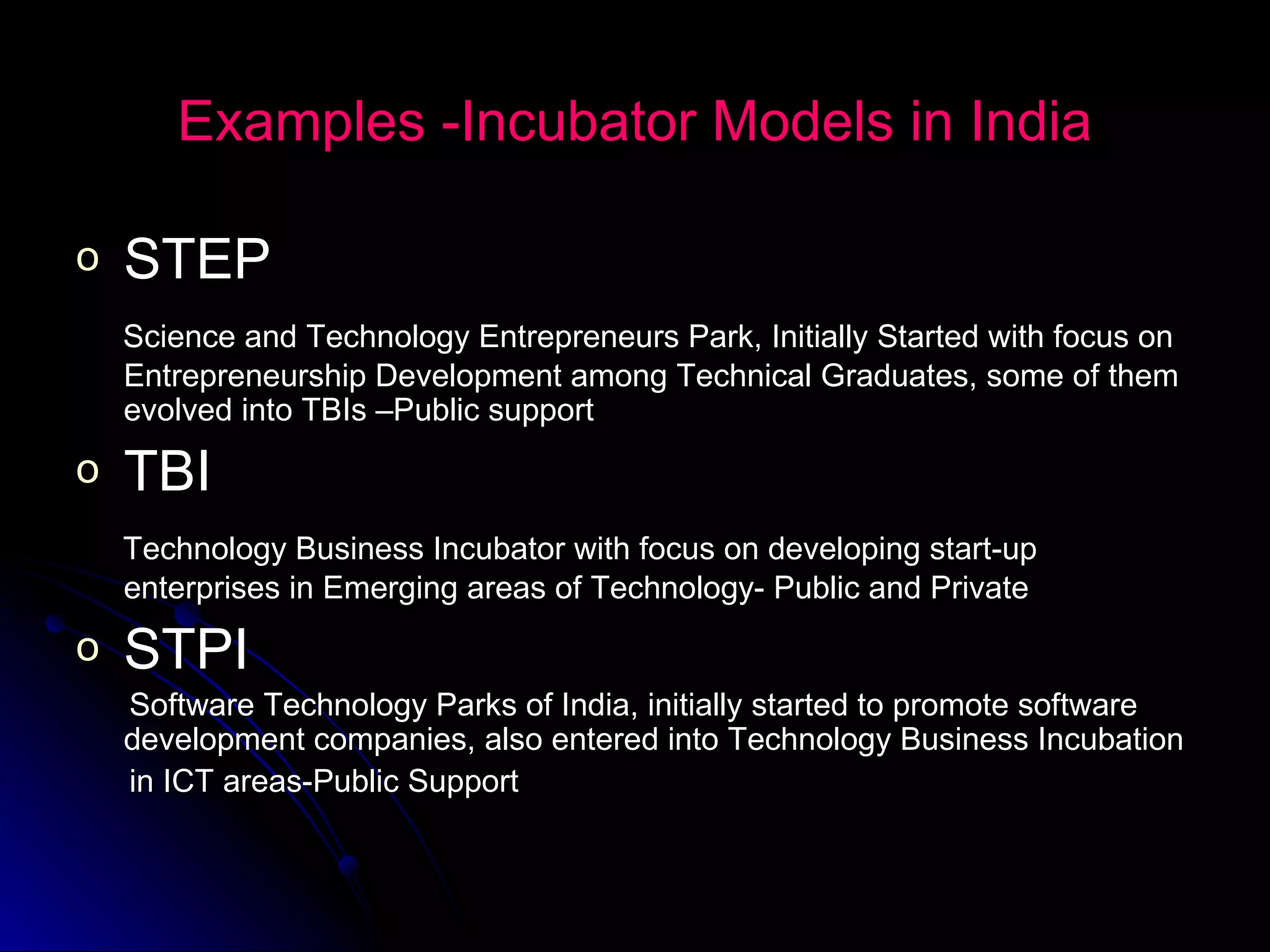 Examples -Incubator Models in India

o STEP

Science and Technology Entrepreneurs Park, Initially Started with focus on Entrepreneurship Development among Technical Graduates, some of them evolved into TBIs –Public support

o TBI

Technology Business Incubator with focus on developing start-up enterprises in Emerging areas of Technology- Public and Private

o STPI

Software Technology Parks of India, initially started to promote software development companies, also entered into Technology Business Incubation in ICT areas-Public Support